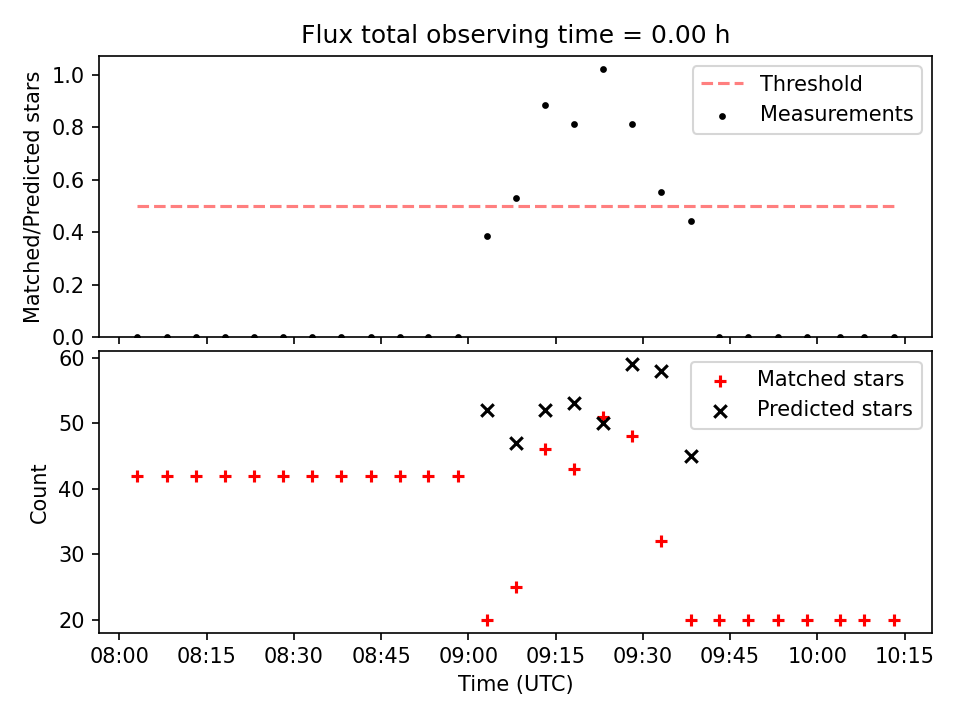 Flux total observing time = 0.00 h

Matched/Predicted stars

1.0
0.8
0.6
0.4
0.2
0.0

Threshold
Measurements

Count

60
50
40
30
20

Matched stars
Predicted stars

08:00 08:15 08:30 08:45 09:00 09:15 09:30 09:45 10:00 10:15

Time (UTC)